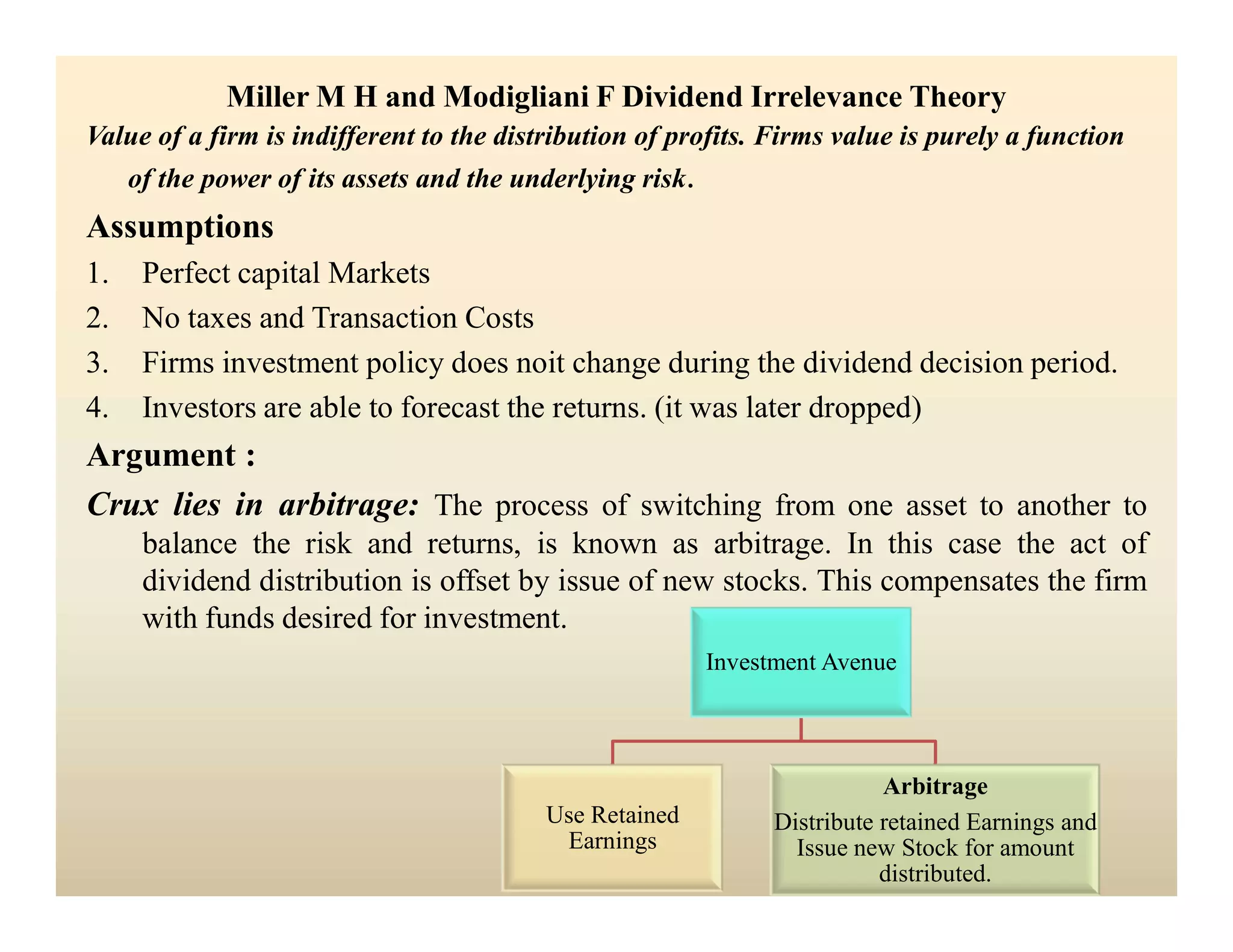 Miller M H and Modigliani F Dividend Irrelevance Theory

Value of a firm is indifferent to the distribution of profits. Firms value is purely a function of the power of its assets and the underlying risk.

Assumptions

1. Perfect capital Markets
2. No taxes and Transaction Costs
3. Firms investment policy does noit change during the dividend decision period.
4. Investors are able to forecast the returns. (it was later dropped)

Argument :

Crux lies in arbitrage: The process of switching from one asset to another to balance the risk and returns, is known as arbitrage. In this case the act of dividend distribution is offset by issue of new stocks. This compensates the firm with funds desired for investment.

Investment Avenue

Use Retained Earnings

Arbitrage
Distribute retained Earnings and Issue new Stock for amount distributed.